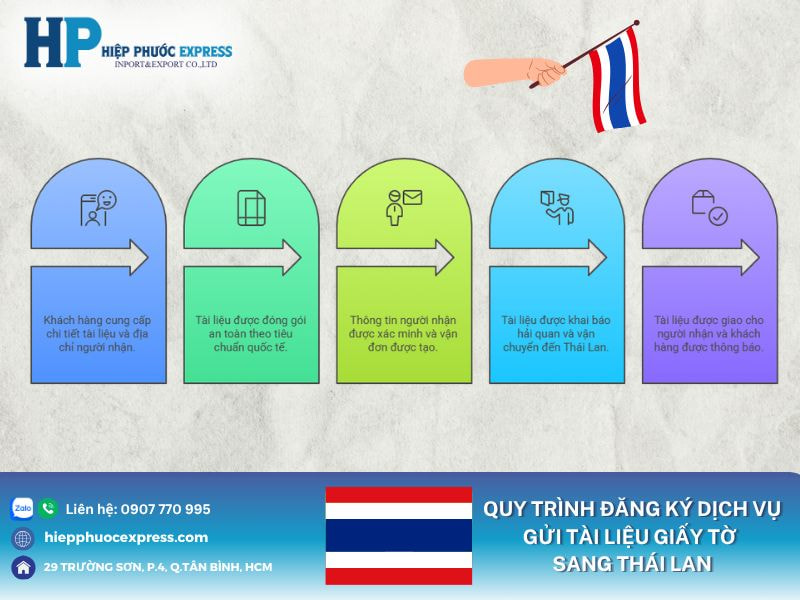 HP HIỆP PHƯỚC EXPRESS
INPORT&EXPORT CO.,LTD

Khách hàng cung cấp chi tiết tài liệu và địa chỉ người nhận.

Tài liệu được đóng gói an toàn theo tiêu chuẩn quốc tế.

Thông tin người nhận được xác minh và vận đơn được tạo.

Tài liệu được khai báo hải quan và vận chuyển đến Thái Lan.

Tài liệu được giao cho người nhận và khách hàng được thông báo.

Zalo Liên hệ: 0907 770 995
hiepphuocexpress.com
29 TRƯỜNG SƠN, P.4, Q.TÂN BÌNH, HCM

QUY TRÌNH ĐĂNG KÝ DỊCH VỤ GỬI TÀI LIỆU GIẤY TỜ SANG THÁI LAN